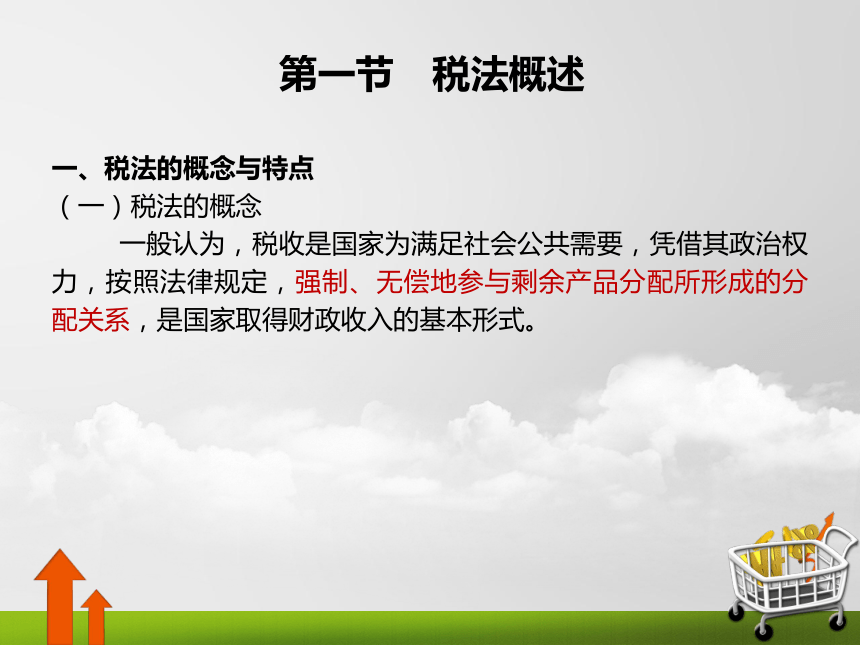 第一节　税法概述

一、税法的概念与特点

（一）税法的概念

一般认为，税收是国家为满足社会公共需要，凭借其政治权力，按照法律规定，强制、无偿地参与剩余产品分配所形成的分配关系，是国家取得财政收入的基本形式。